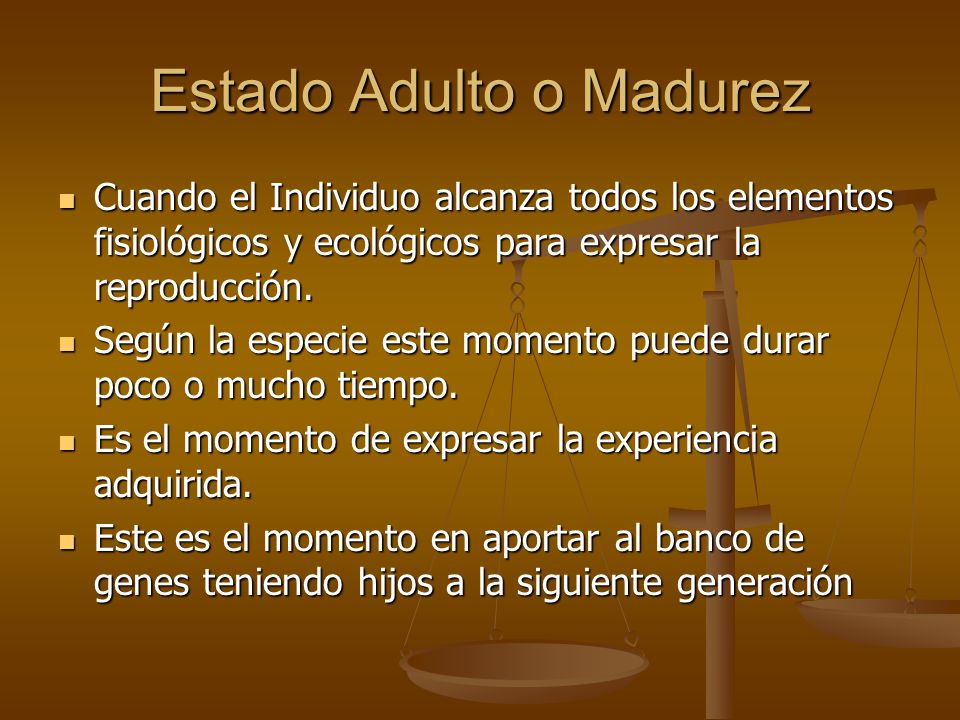 Estado Adulto o Madurez

- Cuando el Individuo alcanza todos los elementos fisiológicos y ecológicos para expresar la reproducción.
- Según la especie este momento puede durar poco o mucho tiempo.
- Es el momento de expresar la experiencia adquirida.
- Este es el momento en aportar al banco de genes teniendo hijos a la siguiente generación